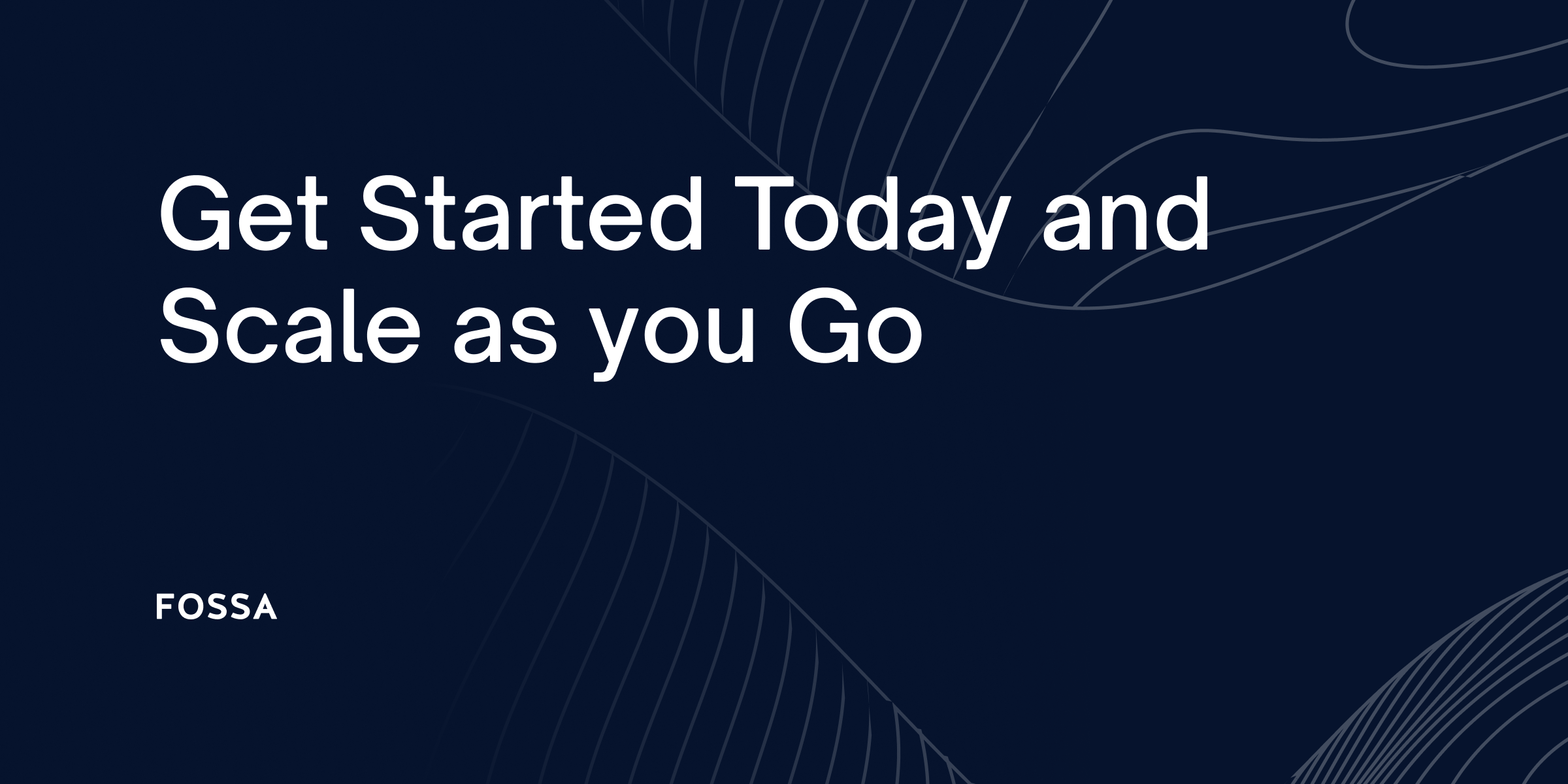 Get Started Today and Scale as you Go

FOSSA